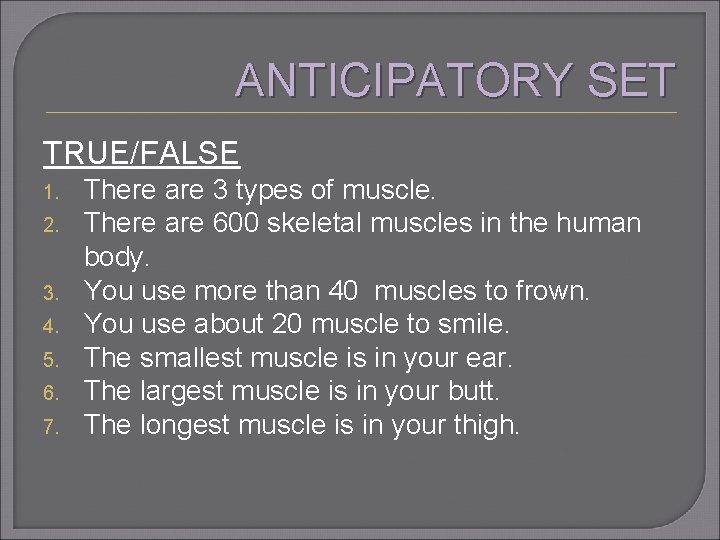 ANTICIPATORY SET

TRUE/FALSE

1. There are 3 types of muscle.
2. There are 600 skeletal muscles in the human body.
3. You use more than 40 muscles to frown.
4. You use about 20 muscle to smile.
5. The smallest muscle is in your ear.
6. The largest muscle is in your butt.
7. The longest muscle is in your thigh.